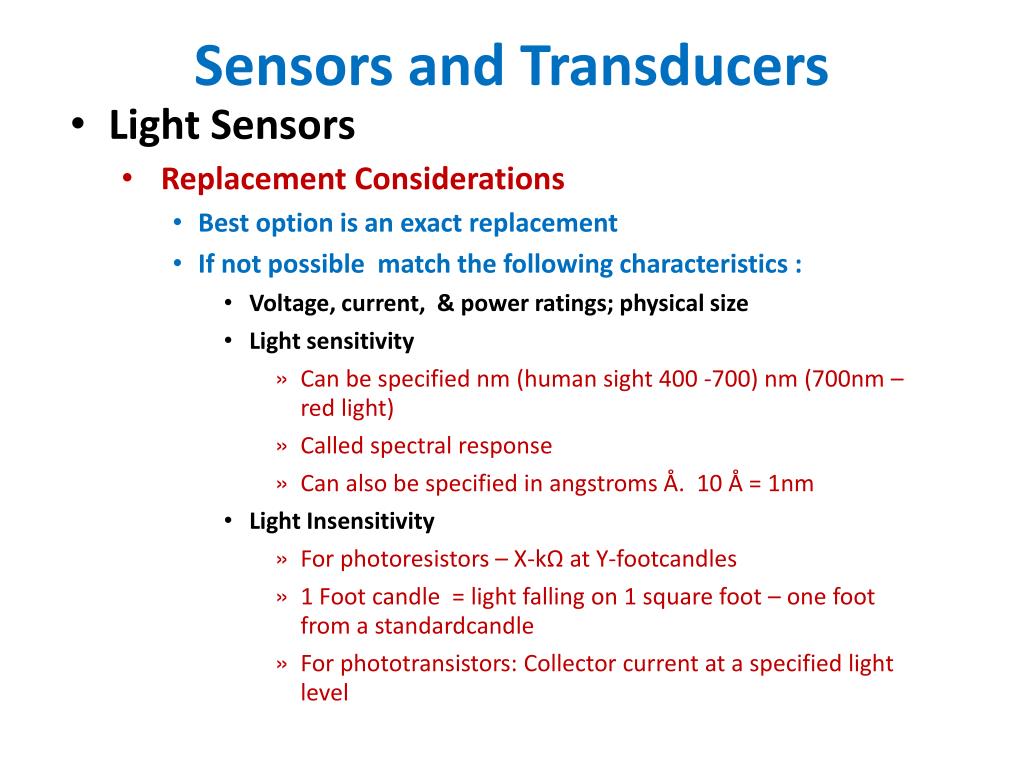 Sensors and Transducers

• Light Sensors
  • Replacement Considerations
    • Best option is an exact replacement
    • If not possible match the following characteristics :
      • Voltage, current, & power ratings; physical size
      • Light sensitivity
        » Can be specified nm (human sight 400 -700) nm (700nm – red light)
        » Called spectral response
        » Can also be specified in angstroms Å. 10 Å = 1nm
      • Light Insensitivity
        » For photoresistors – X-kΩ at Y-footcandles
        » 1 Foot candle = light falling on 1 square foot – one foot from a standardcandle
        » For phototransistors: Collector current at a specified light level